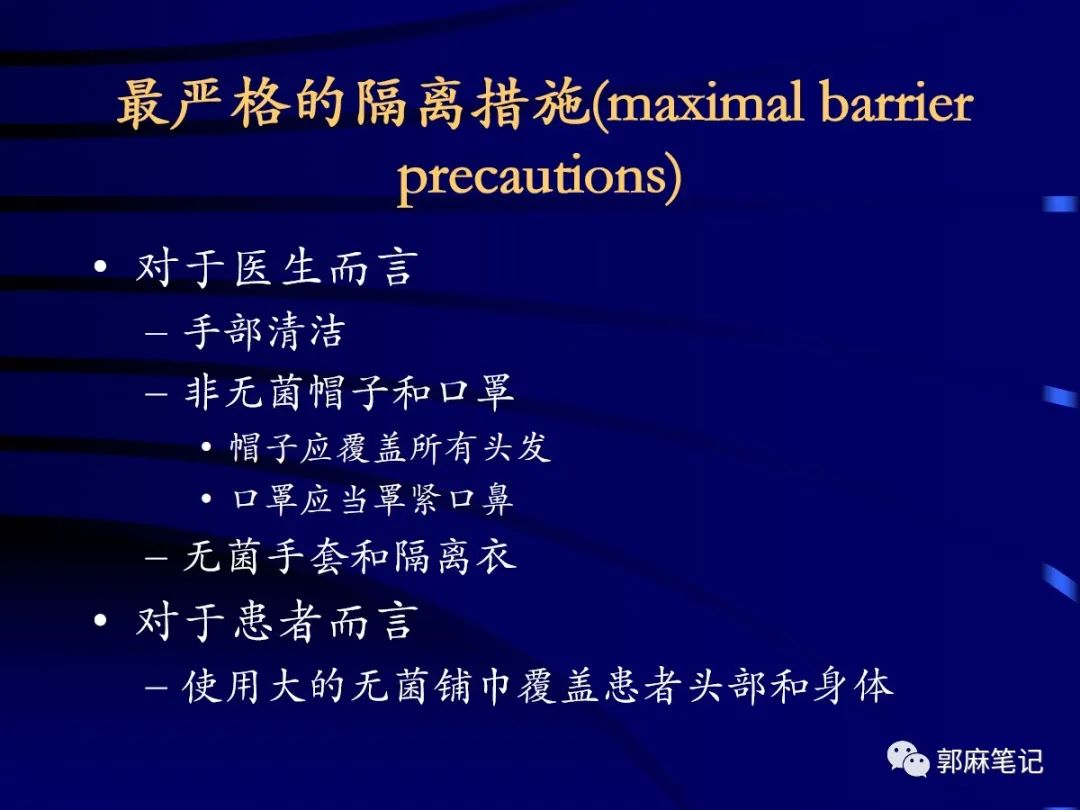 最严格的隔离措施(maximal barrier precautions)

• 对于医生而言
– 手部清洁
– 非无菌帽子和口罩
• 帽子应覆盖所有头发
• 口罩应当罩紧口鼻
– 无菌手套和隔离衣
• 对于患者而言
– 使用大的无菌铺巾覆盖患者头部和身体

郭麻笔记